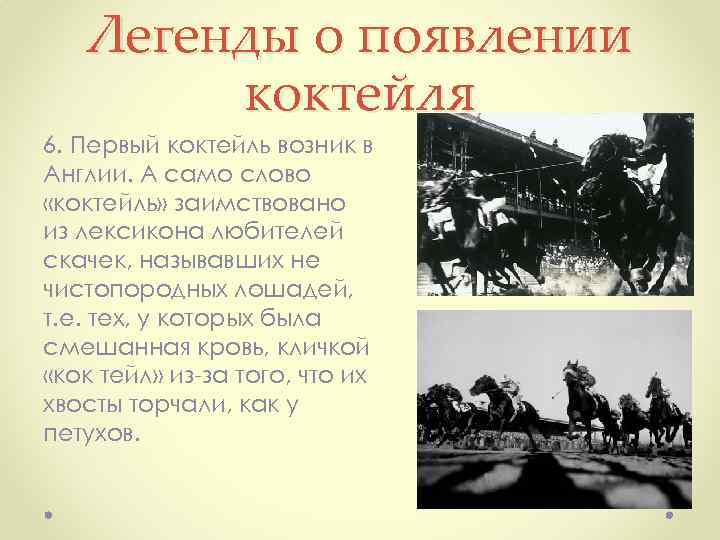 Легенды о появлении коктейля

6. Первый коктейль возник в Англии. А само слово «коктейль» заимствовано из лексикона любителей скачек, называвших не чистопородных лошадей, т.е. тех, у которых была смешанная кровь, кличкой «кок тейл» из-за того, что их хвосты торчали, как у петухов.